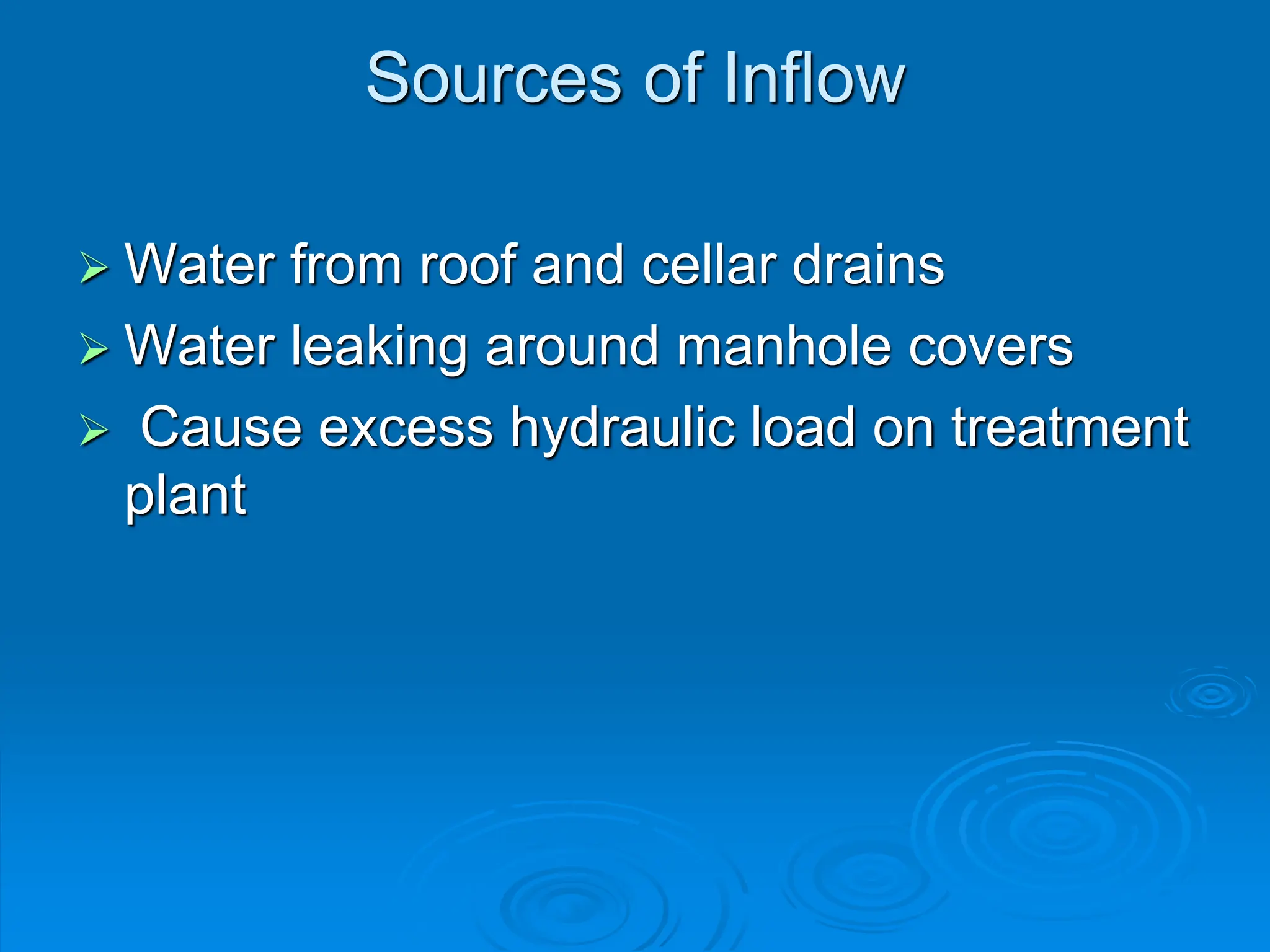 Sources of Inflow

➢ Water from roof and cellar drains
➢ Water leaking around manhole covers
➢ Cause excess hydraulic load on treatment plant